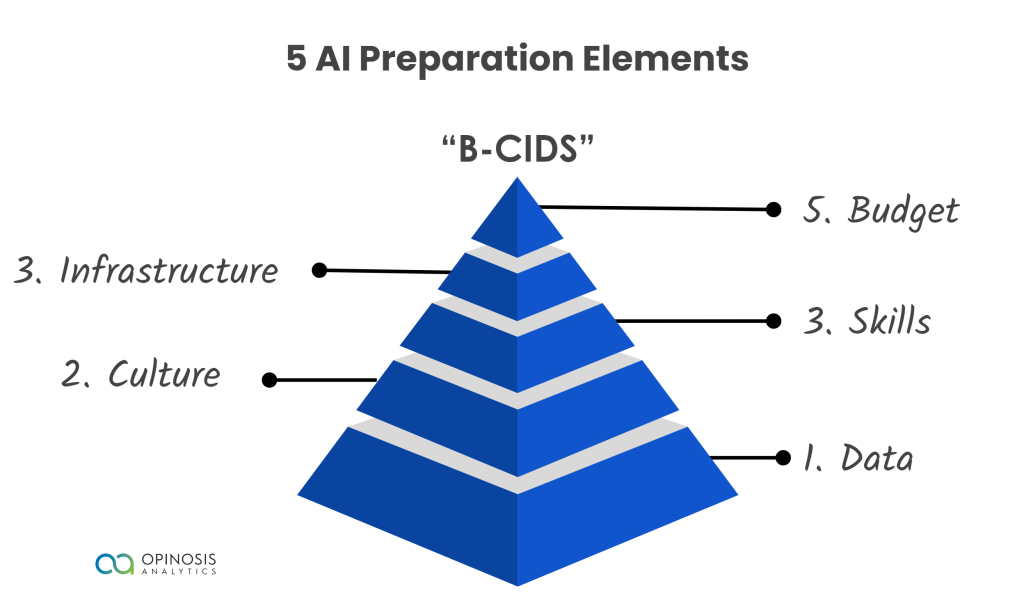 5 AI Preparation Elements

"B-CIDS"

5. Budget

3. Infrastructure

3. Skills

2. Culture

1. Data

OPINOSIS ANALYTICS